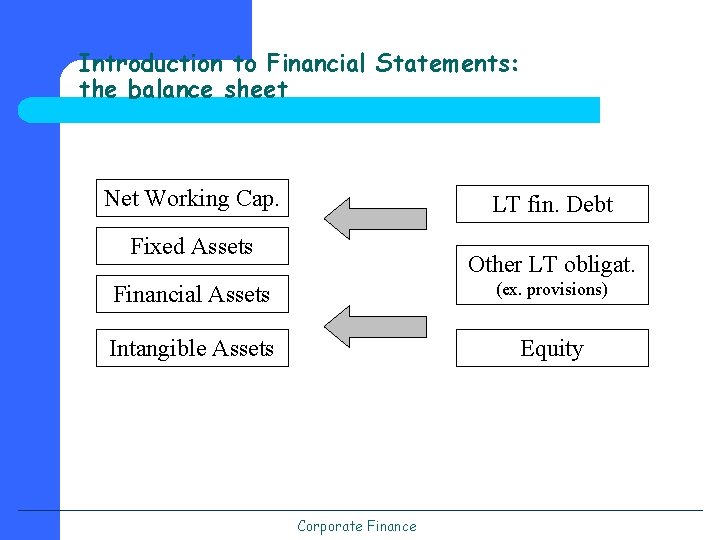 Introduction to Financial Statements: the balance sheet

Net Working Cap.

Fixed Assets

Financial Assets

Intangible Assets

LT fin. Debt

Other LT obligat.
(ex. provisions)

Equity

Corporate Finance